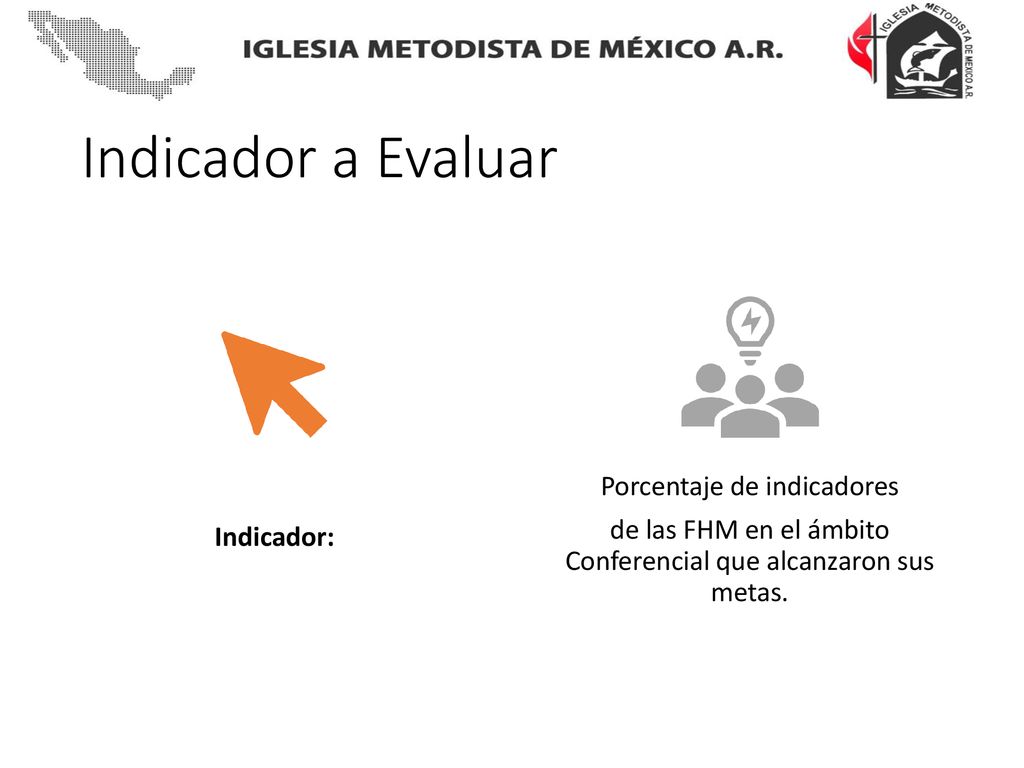 IGLESIA METODISTA DE MÉXICO A.R.

IGLESIA METODISTA DE MEXICO A.R.

Indicador a Evaluar

Indicador:

Porcentaje de indicadores

de las FHM en el ámbito Conferencial que alcanzaron sus metas.